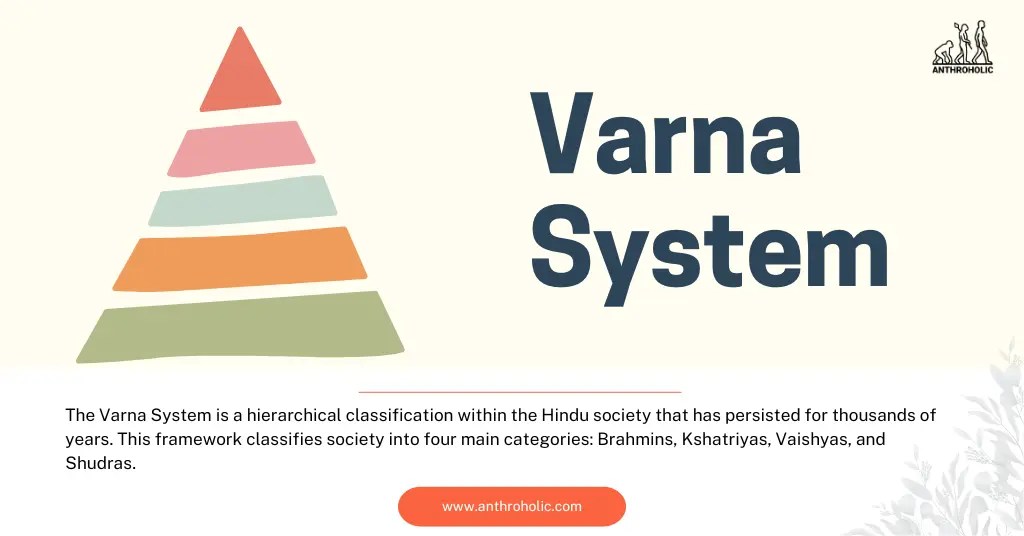 ANTHROHOLIC

Varna System

The Varna System is a hierarchical classification within the Hindu society that has persisted for thousands of years. This framework classifies society into four main categories: Brahmins, Kshatriyas, Vaishyas, and Shudras.

www.anthroholic.com